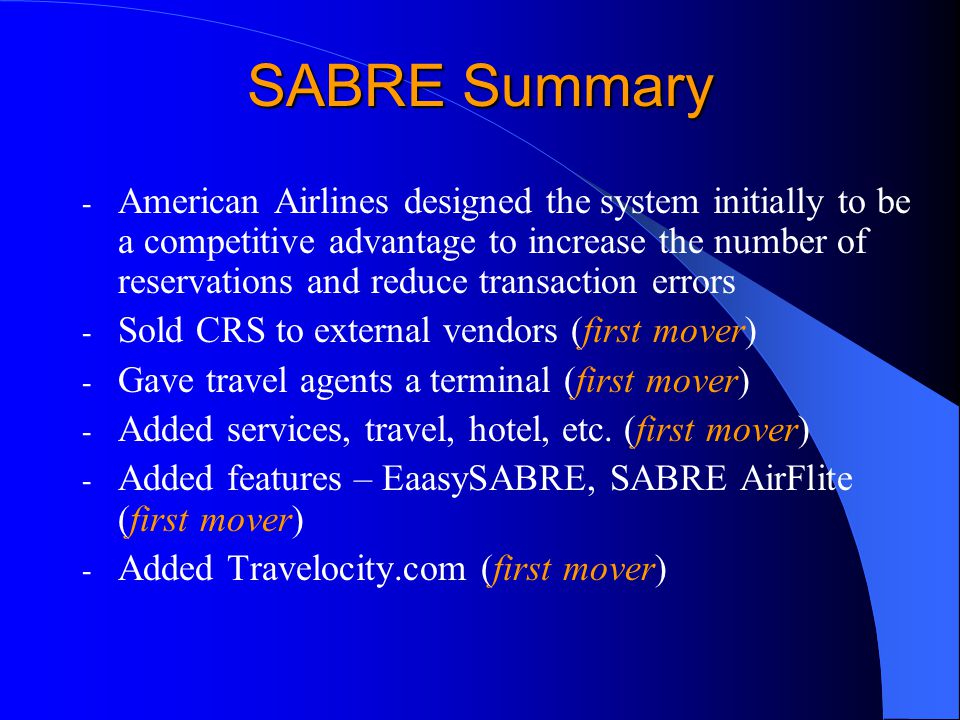 SABRE Summary

- American Airlines designed the system initially to be a competitive advantage to increase the number of reservations and reduce transaction errors
- Sold CRS to external vendors (first mover)
- Gave travel agents a terminal (first mover)
- Added services, travel, hotel, etc. (first mover)
- Added features – EaasySABRE, SABRE AirFlite (first mover)
- Added Travelocity.com (first mover)